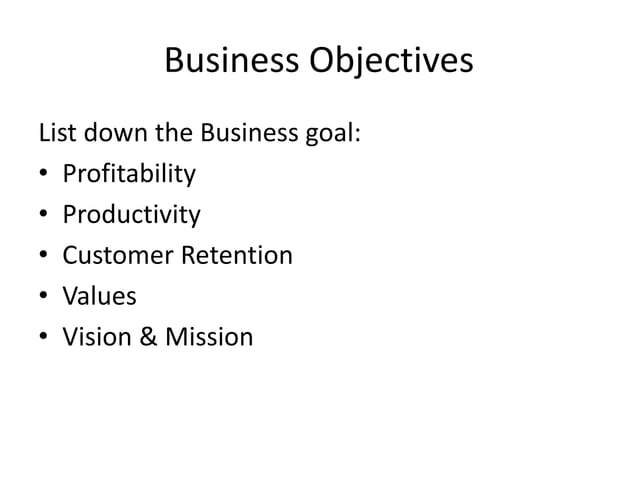 Business Objectives

List down the Business goal:
• Profitability
• Productivity
• Customer Retention
• Values
• Vision & Mission